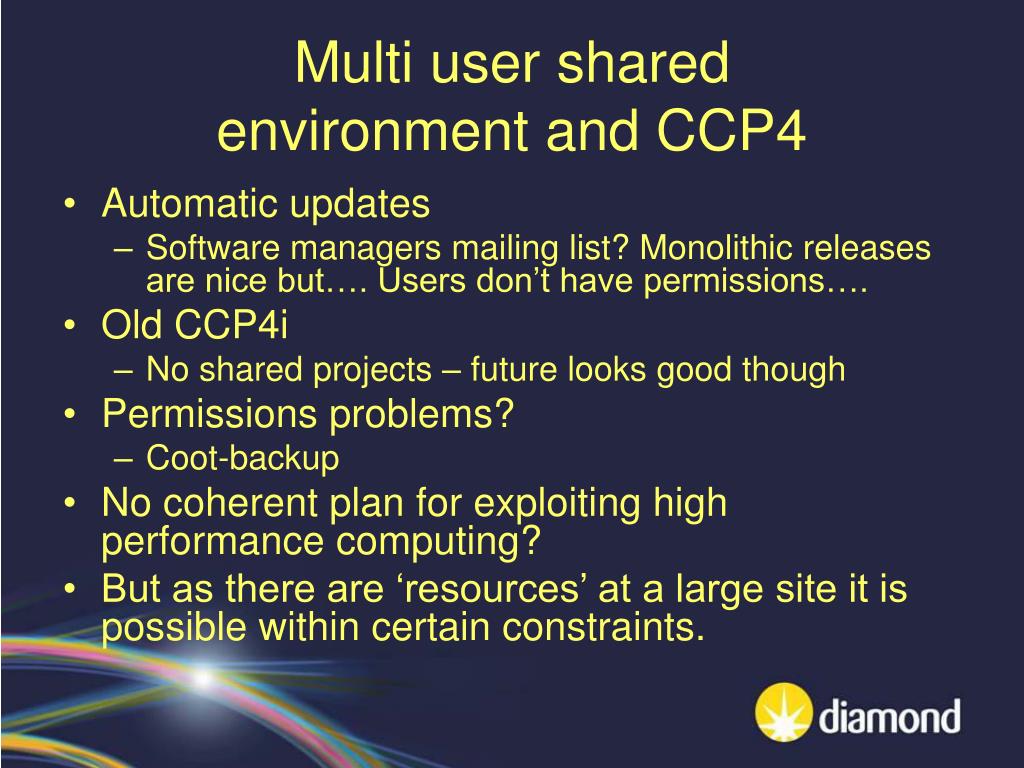 Multi user shared environment and CCP4

• Automatic updates
– Software managers mailing list? Monolithic releases are nice but…. Users don’t have permissions….
• Old CCP4i
– No shared projects – future looks good though
• Permissions problems?
– Coot-backup
• No coherent plan for exploiting high performance computing?
• But as there are ‘resources’ at a large site it is possible within certain constraints.

diamond